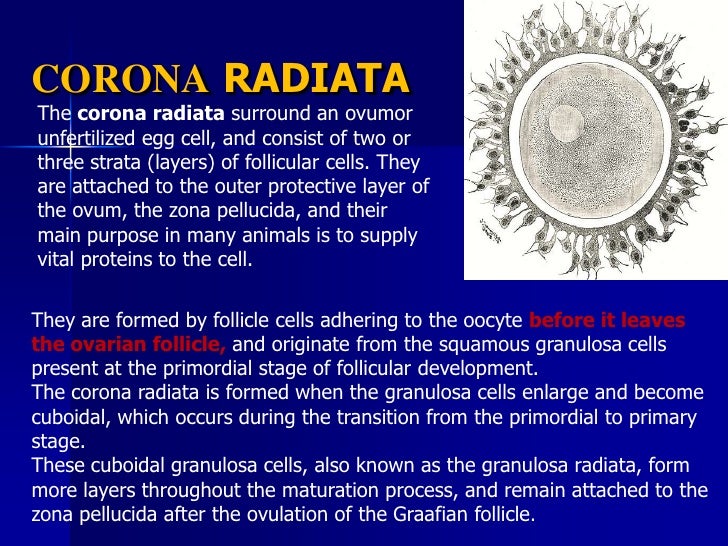 CORONA RADIATA

The corona radiata surround an ovumor unfertilized egg cell, and consist of two or three strata (layers) of follicular cells. They are attached to the outer protective layer of the ovum, the zona pellucida, and their main purpose in many animals is to supply vital proteins to the cell.

They are formed by follicle cells adhering to the oocyte before it leaves the ovarian follicle, and originate from the squamous granulosa cells present at the primordial stage of follicular development.
The corona radiata is formed when the granulosa cells enlarge and become cuboidal, which occurs during the transition from the primordial to primary stage.
These cuboidal granulosa cells, also known as the granulosa radiata, form more layers throughout the maturation process, and remain attached to the zona pellucida after the ovulation of the Graafian follicle.